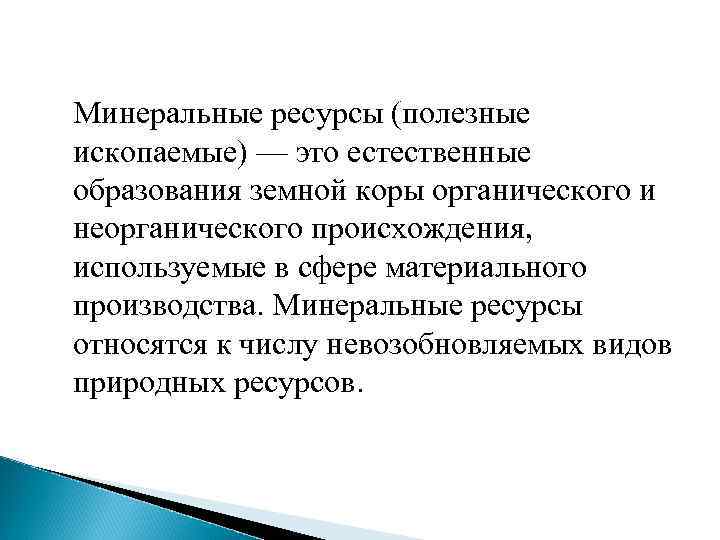 Минеральные ресурсы (полезные ископаемые) — это естественные образования земной коры органического и неорганического происхождения, используемые в сфере материального производства. Минеральные ресурсы относятся к числу невозобновляемых видов природных ресурсов.